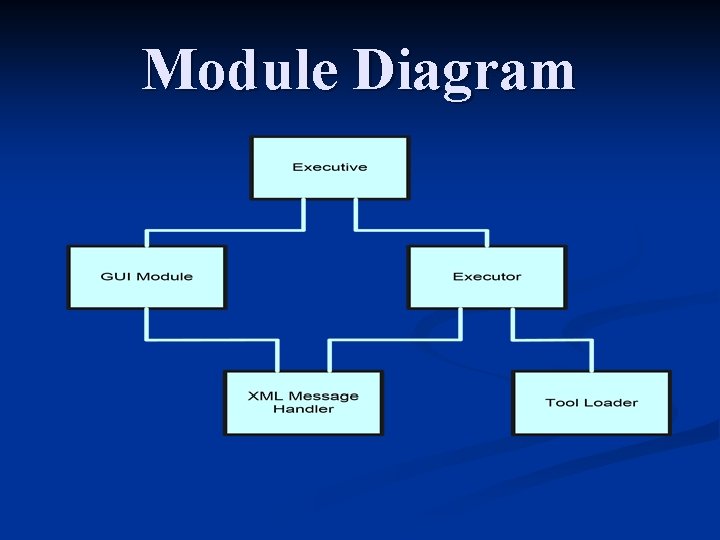 Module Diagram

Executive

GUI Module

Executor

XML Message Handler

Tool Loader